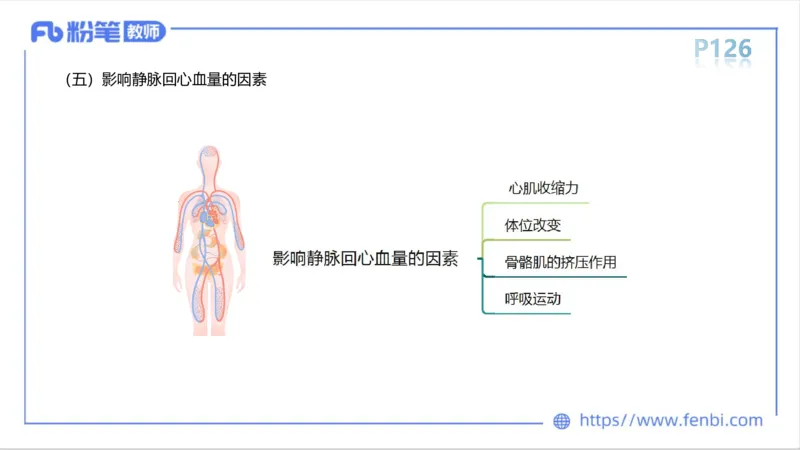 Fb 粉笔 教师

P126

（五）影响静脉回心血量的因素

影响静脉回心血量的因素

心肌收缩力

体位改变

骨骼肌的挤压作用

呼吸运动

https://www.fenbi.com